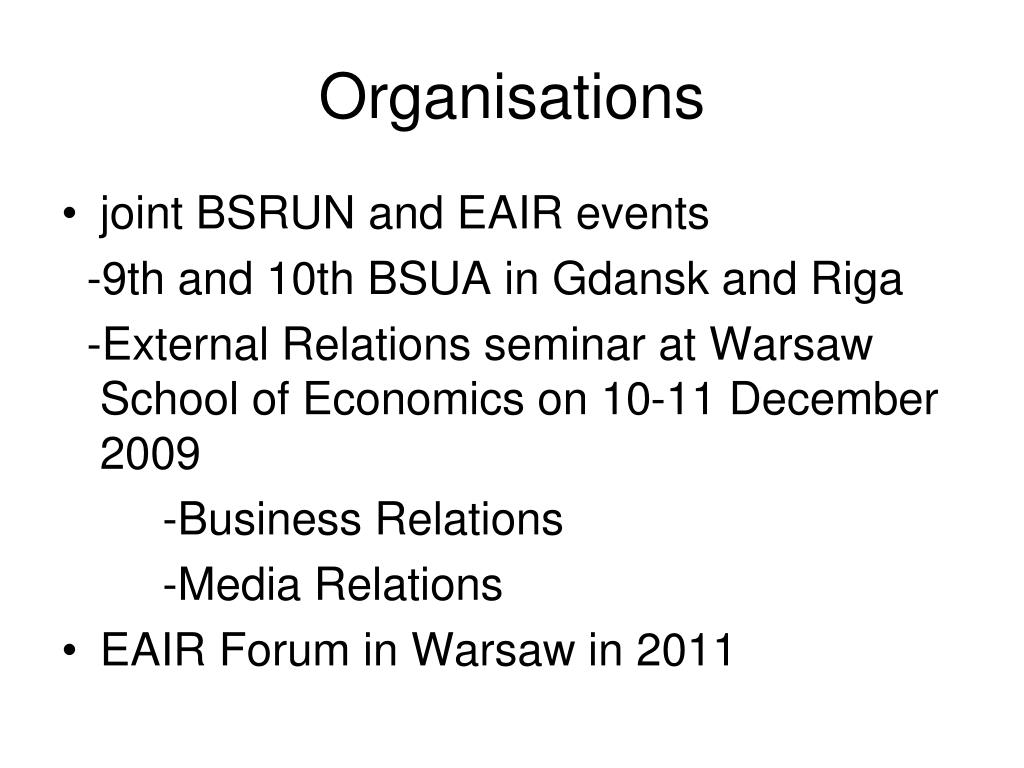 Organisations

• joint BSRUN and EAIR events

-9th and 10th BSUA in Gdansk and Riga

-External Relations seminar at Warsaw School of Economics on 10-11 December 2009

-Business Relations

-Media Relations

• EAIR Forum in Warsaw in 2011